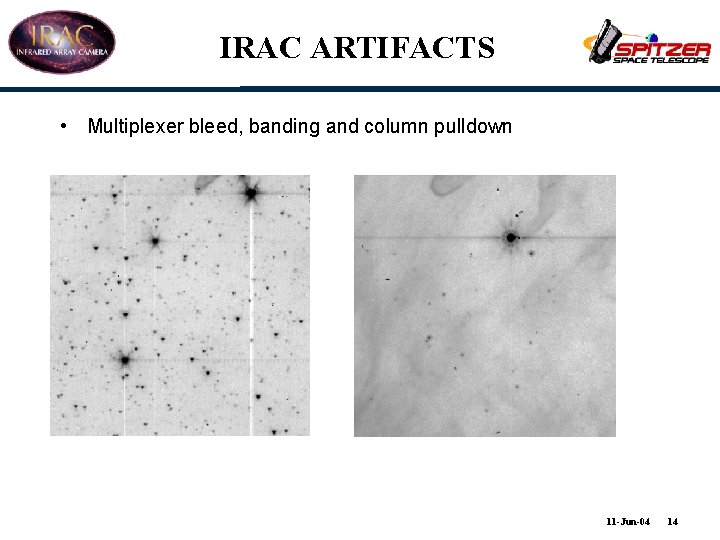 IRAC
INFRARED ARRAY CAMERA

IRAC ARTIFACTS

SPITZER
SPACE TELESCOPE

• Multiplexer bleed, banding and column pulldown

11-Jun-04 14